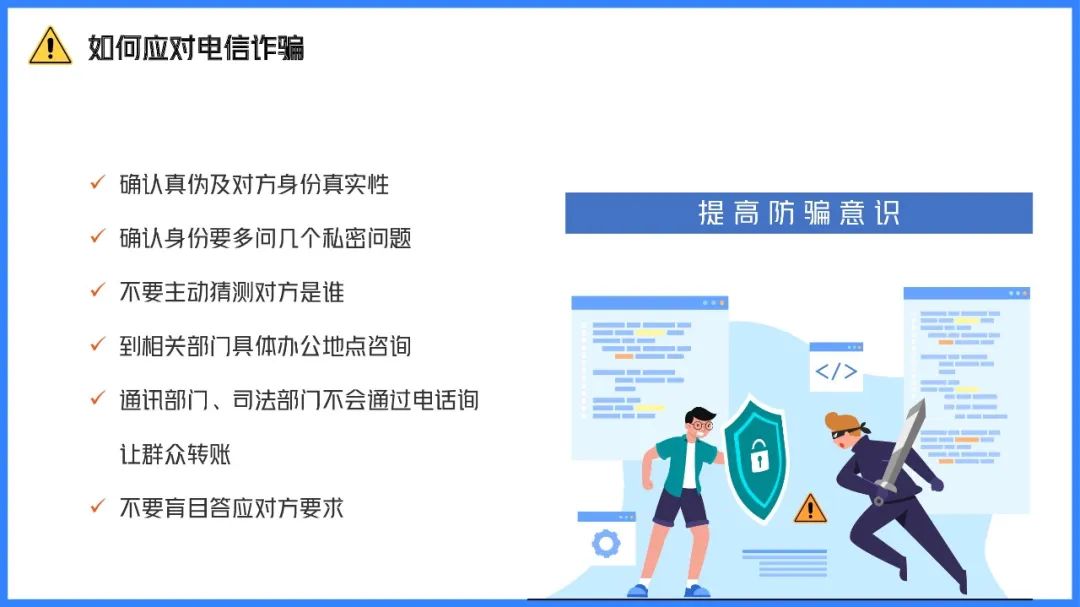 如何应对电信诈骗

✓ 确认真伪及对方身份真实性

✓ 确认身份要多问几个私密问题

✓ 不要主动猜测对方是谁

✓ 到相关部门具体办公地点咨询

✓ 通讯部门、司法部门不会通过电话询让群众转账

✓ 不要盲目答应对方要求

提高防骗意识

</>